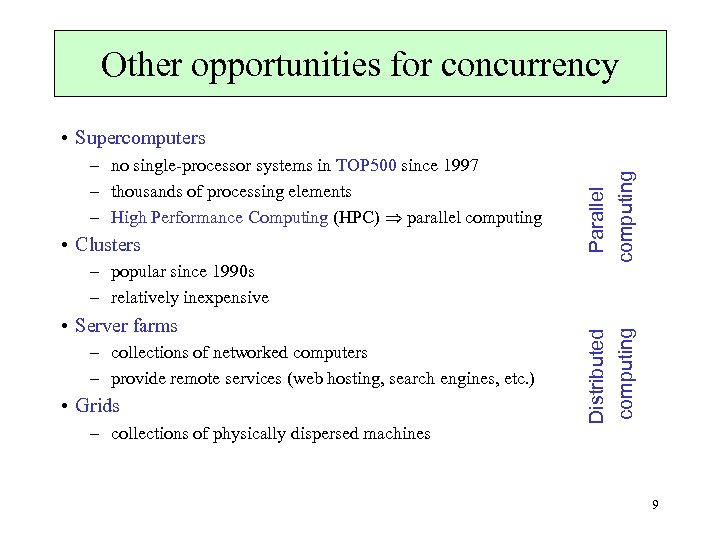 Other opportunities for concurrency

• Supercomputers
– no single-processor systems in TOP500 since 1997
– thousands of processing elements
– High Performance Computing (HPC) $\Rightarrow$ parallel computing
• Clusters
– popular since 1990s
– relatively inexpensive
• Server farms
– collections of networked computers
– provide remote services (web hosting, search engines, etc.)
• Grids
– collections of physically dispersed machines

Parallel computing

Distributed computing

9